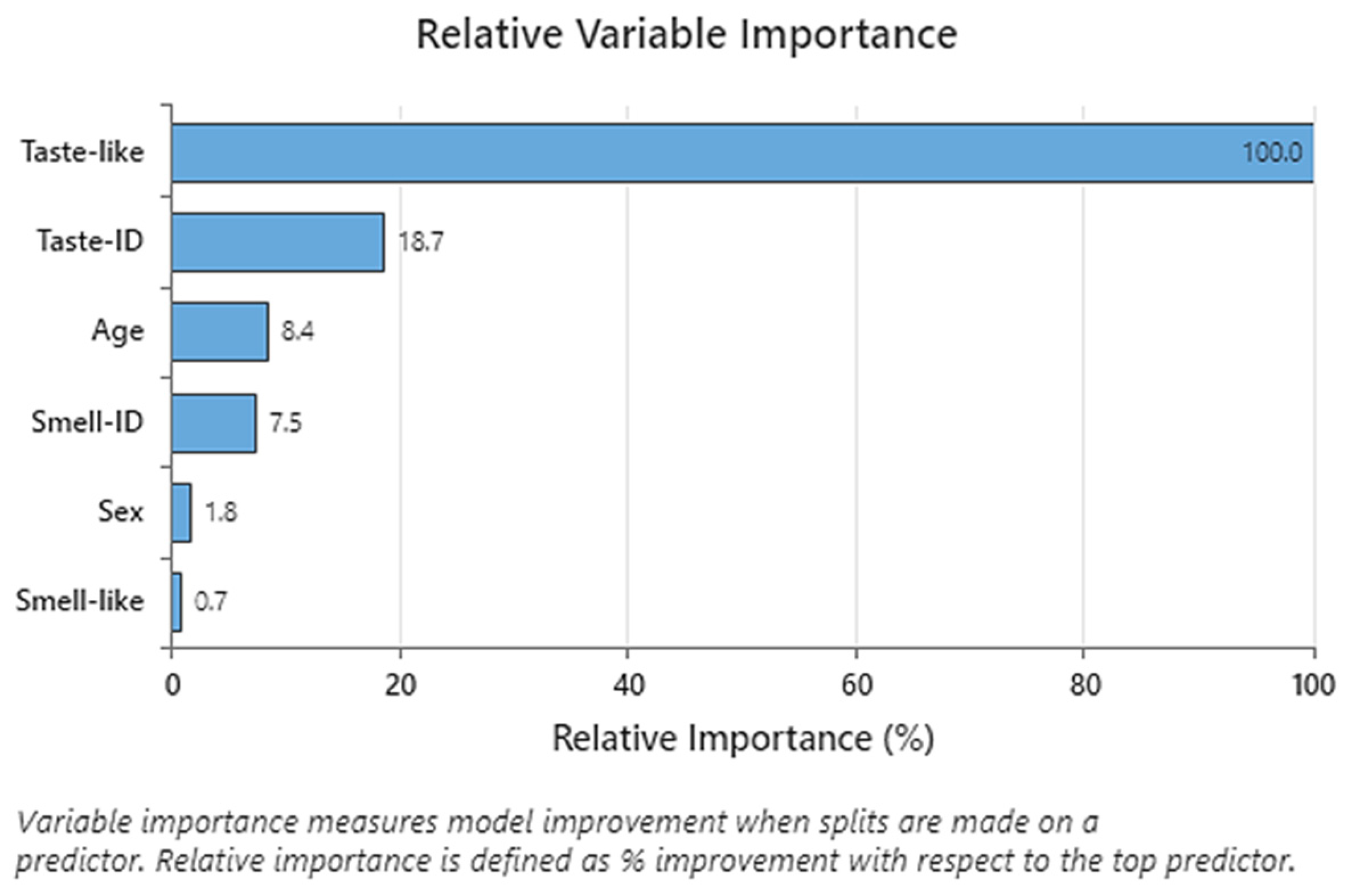 Relative Variable Importance

Taste-like 100.0
Taste-ID 18.7
Age 8.4
Smell-ID 7.5
Sex 1.8
Smell-like 0.7

0 20 40 60 80 100

Relative Importance (%)

Variable importance measures model improvement when splits are made on a predictor. Relative importance is defined as % improvement with respect to the top predictor.